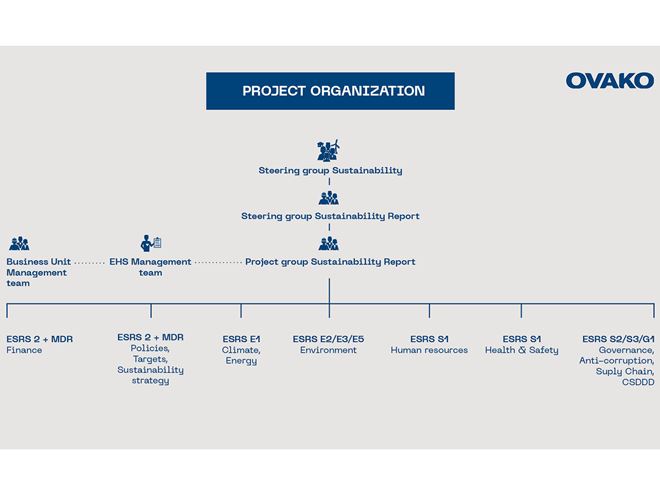 PROJECT ORGANIZATION

OVAKO

Steering group Sustainability

Steering group Sustainability Report

Business Unit Management team

EHS Management team

Project group Sustainability Report

ESRS 2 + MDR
Finance

ESRS 2 + MDR
Policies, Targets, Sustainability strategy

ESRS E1
Climate, Energy

ESRS E2/E3/E5
Environment

ESRS S1
Human resources

ESRS S1
Health & Safety

ESRS S2/S3/G1
Governance, Anti-corruption, Suply Chain, CSDDD